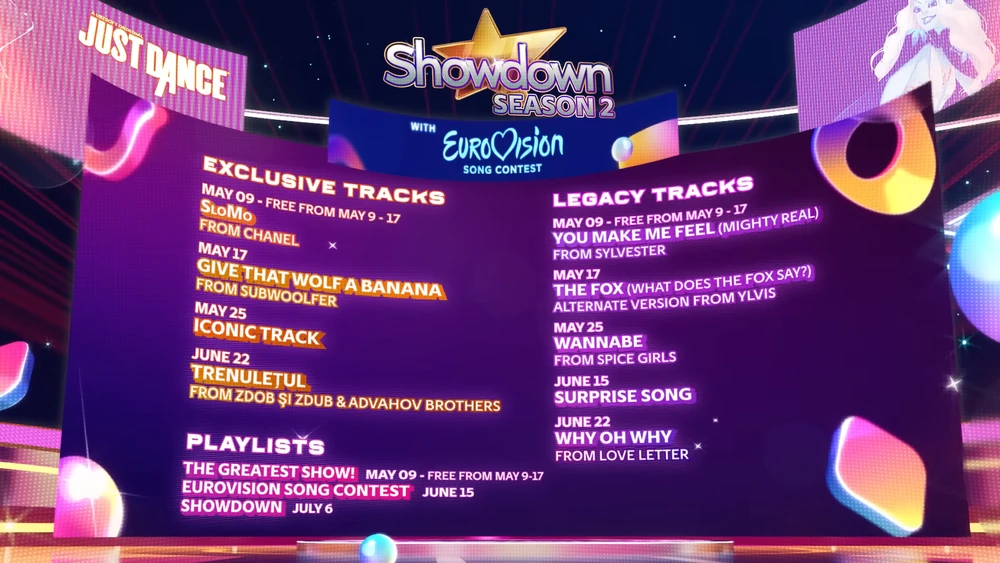 JUST DANCE

Showdown SEASON 2

WITH EUROVISION SONG CONTEST

EXCLUSIVE TRACKS

MAY 09 - FREE FROM MAY 9 - 17
SLOMO
FROM CHANEL

MAY 17
GIVE THAT WOLF A BANANA
FROM SUBWOOLFER

MAY 25
ICONIC TRACK

JUNE 22
TRENULEȚUL
FROM ZDOB ȘI ZDUB & ADVAHOV BROTHERS

PLAYLISTS

THE GREATEST SHOW! MAY 09 - FREE FROM MAY 9-17
EUROVISION SONG CONTEST JUNE 15
SHOWDOWN JULY 6

LEGACY TRACKS

MAY 09 - FREE FROM MAY 9 - 17
YOU MAKE ME FEEL (MIGHTY REAL)
FROM SYLVESTER

MAY 17
THE FOX (WHAT DOES THE FOX SAY?)
ALTERNATE VERSION FROM YLVIS

MAY 25
WANNABE
FROM SPICE GIRLS

JUNE 15
SURPRISE SONG

JUNE 22
WHY OH WHY
FROM LOVE LETTER